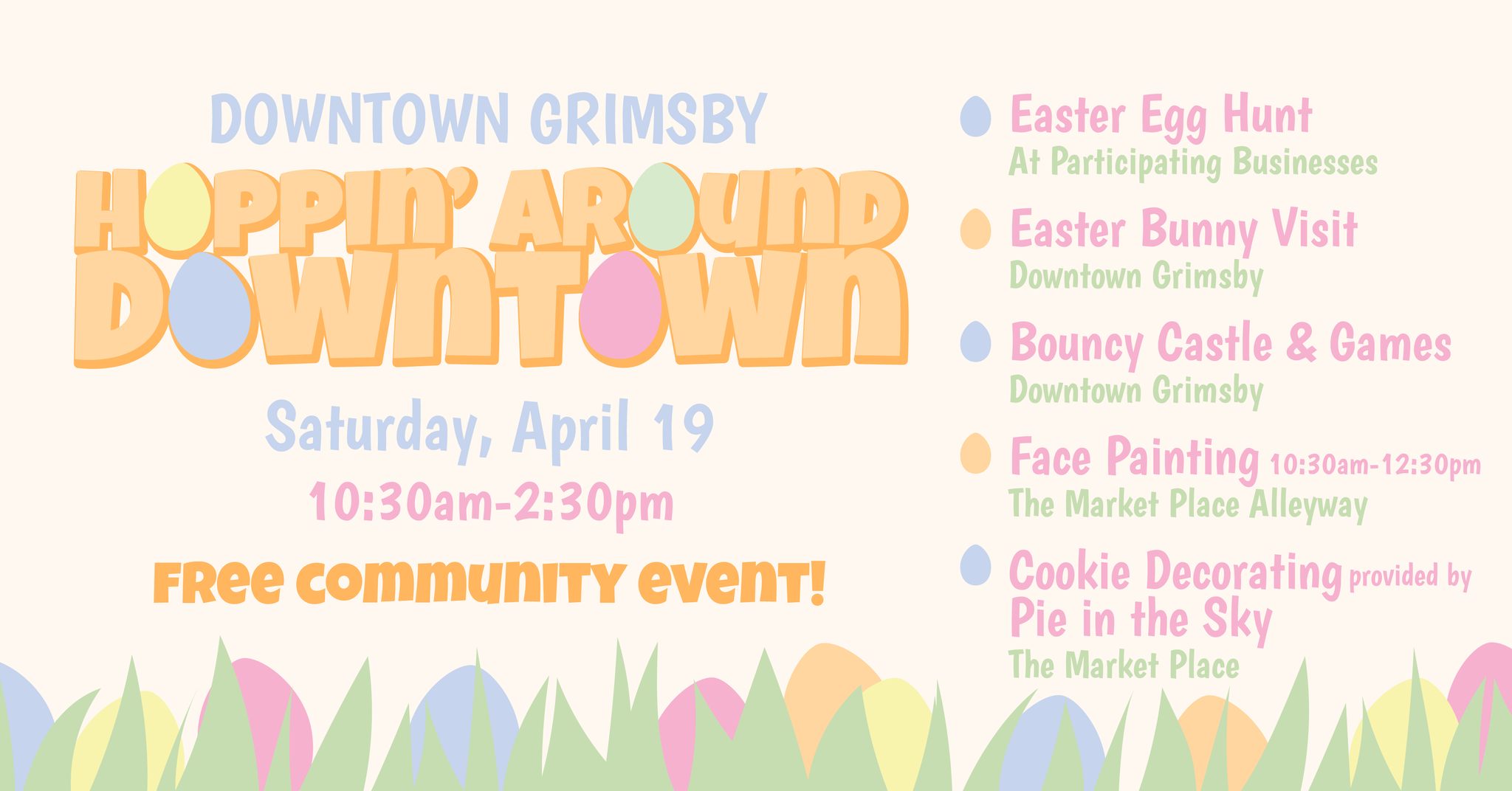 DOWNTOWN GRIMSBY

HOPPIN' AROUND DOWNTOWN

Saturday, April 19
10:30am-2:30pm

FREE COMMUNITY EVENT!

Easter Egg Hunt
At Participating Businesses

Easter Bunny Visit
Downtown Grimsby

Bouncy Castle & Games
Downtown Grimsby

Face Painting 10:30am-12:30pm
The Market Place Alleyway

Cookie Decorating provided by Pie in the Sky
The Market Place